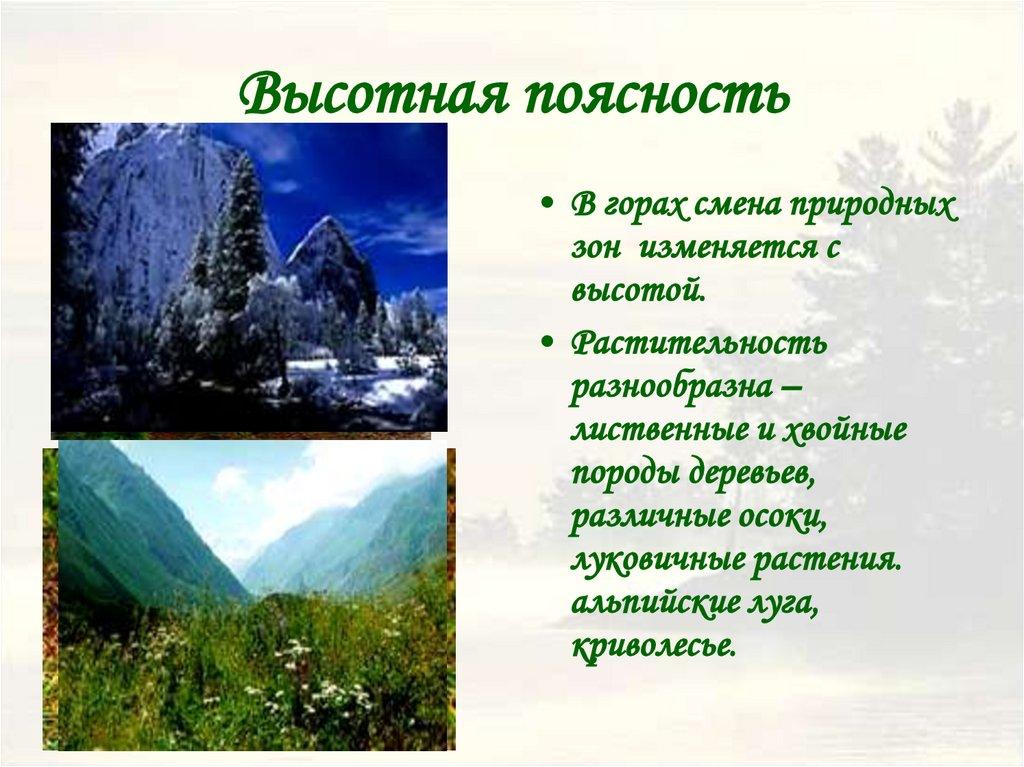 Высотная поясность

• В горах смена природных зон изменяется с высотой.

• Растительность разнообразна – лиственные и хвойные породы деревьев, различные осоки, луковичные растения. альпийские луга, криволесье.